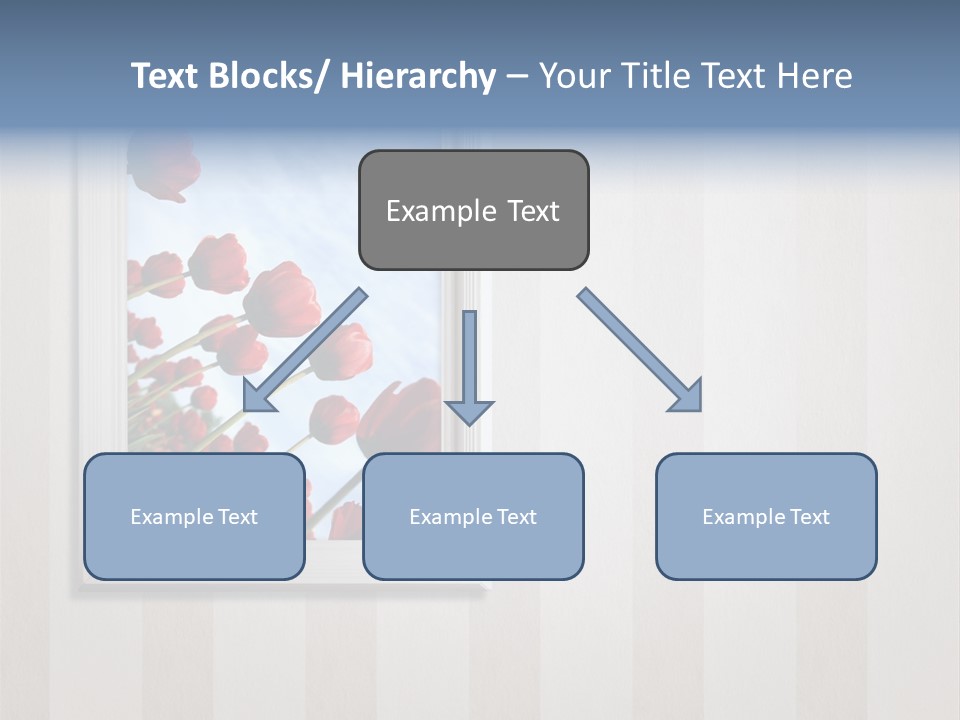 Text Blocks/ Hierarchy – Your Title Text Here

Example Text

Example Text

Example Text

Example Text